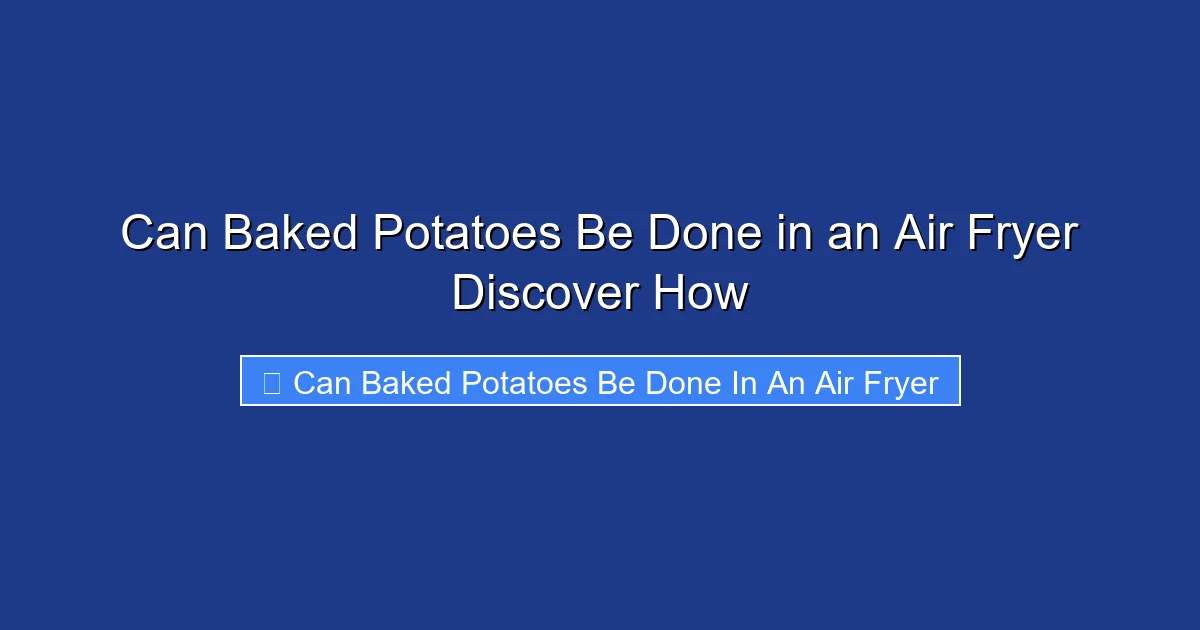 Can Baked Potatoes Be Done in an Air Fryer Discover How

Can Baked Potatoes Be Done In An Air Fryer